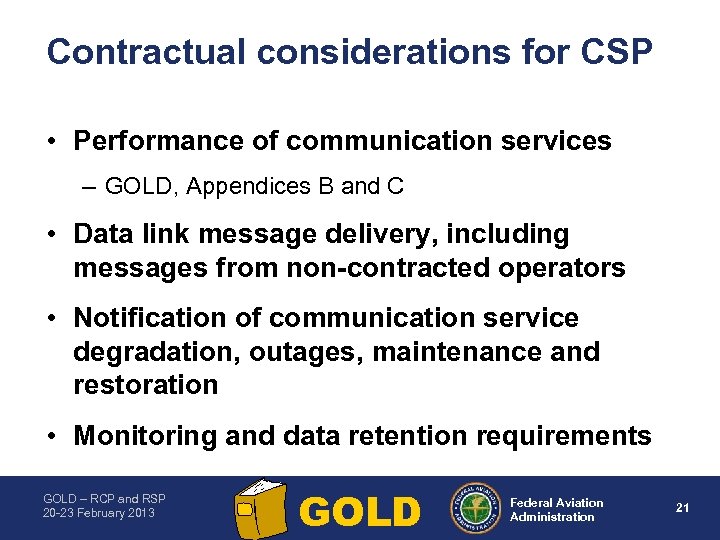 Contractual considerations for CSP

• Performance of communication services
– GOLD, Appendices B and C

• Data link message delivery, including messages from non-contracted operators

• Notification of communication service degradation, outages, maintenance and restoration

• Monitoring and data retention requirements

GOLD – RCP and RSP
20-23 February 2013

GOLD

FEDERAL AVIATION ADMINISTRATION

Federal Aviation Administration

21